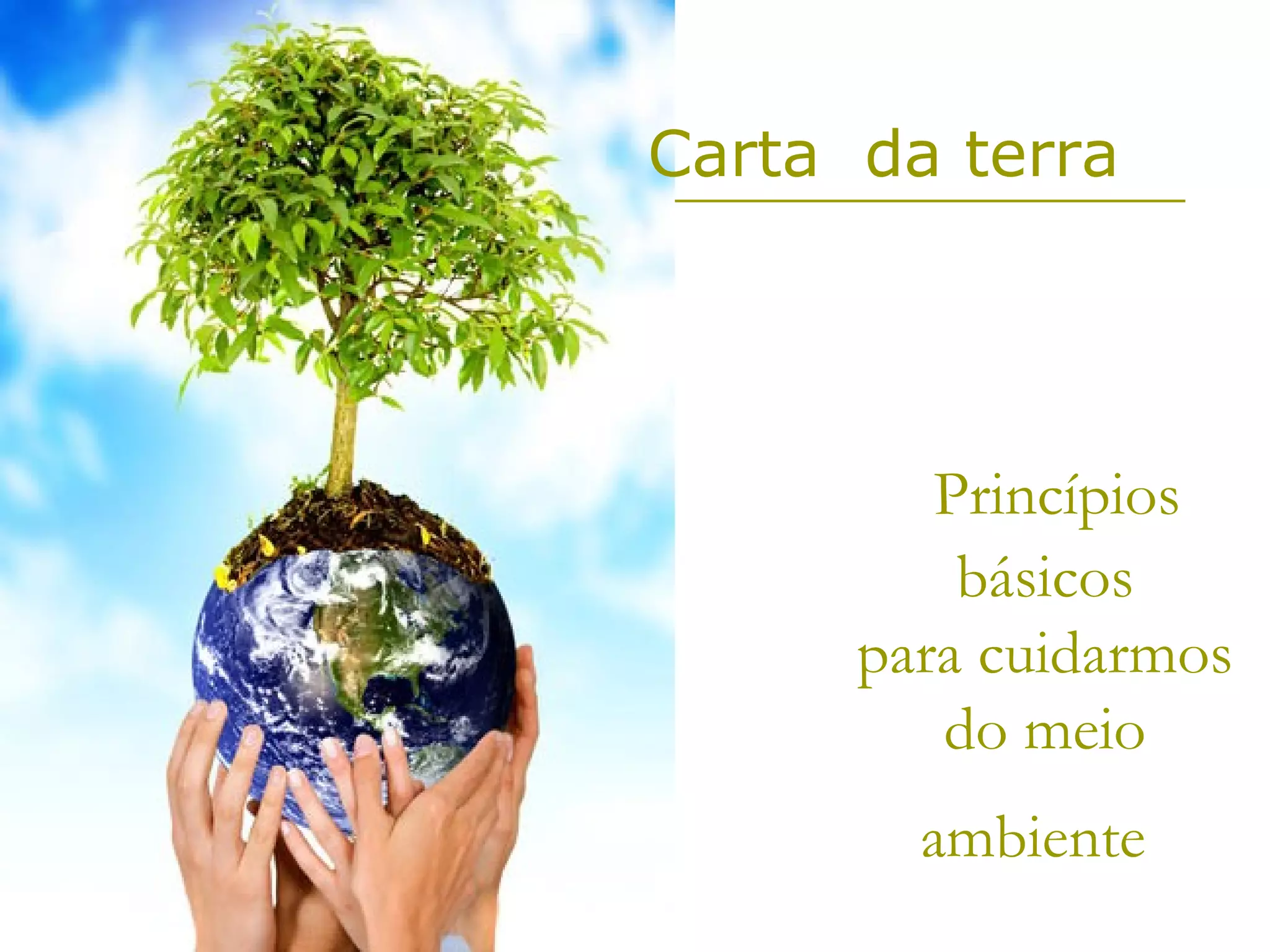 Carta da terra

Princípios básicos para cuidarmos do meio ambiente